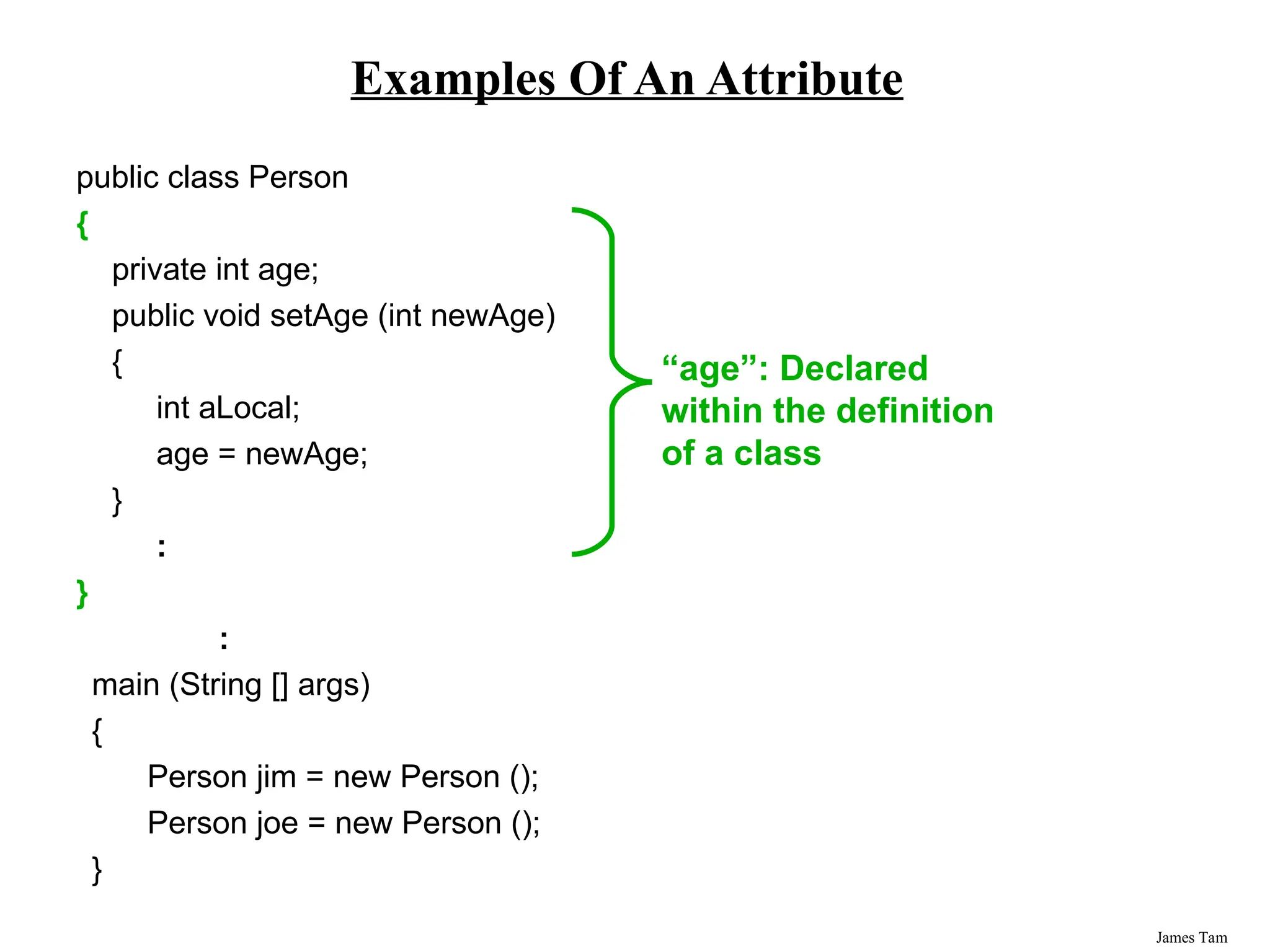 Examples Of An Attribute

public class Person
{
    private int age;
    public void setAge (int newAge)
    {
        int aLocal;
        age = newAge;
    }
        :
}
            :
main (String [] args)
{
    Person jim = new Person ();
    Person joe = new Person ();
}

“age”: Declared within the definition of a class

James Tam